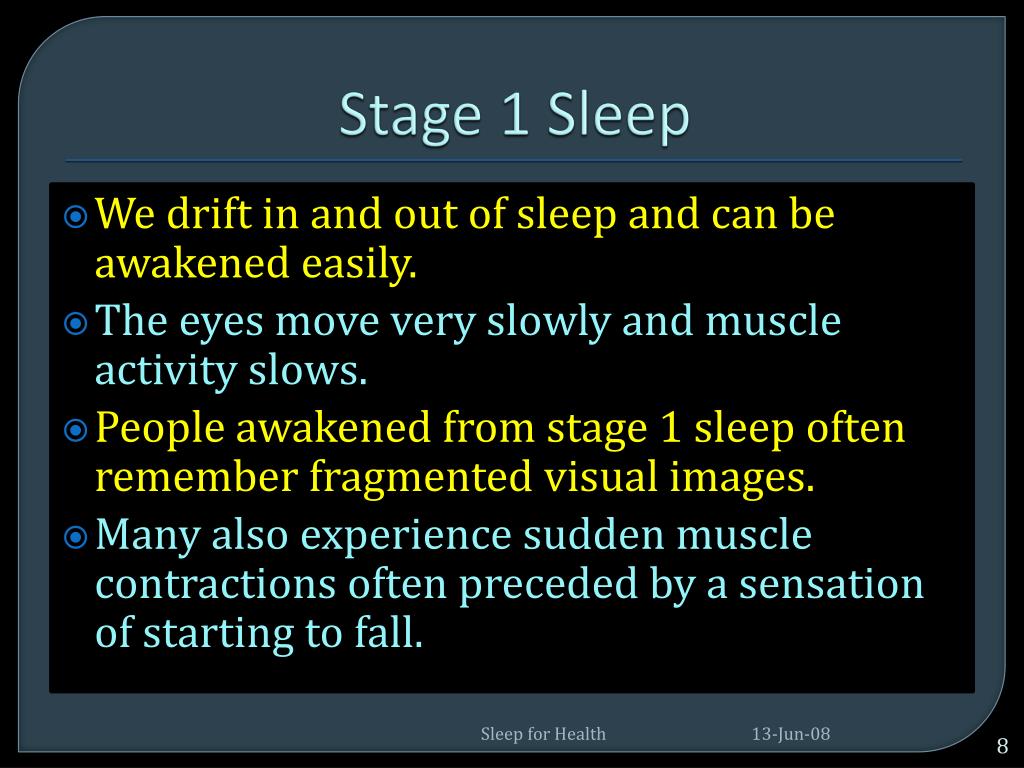 Stage 1 Sleep

We drift in and out of sleep and can be awakened easily.

The eyes move very slowly and muscle activity slows.

People awakened from stage 1 sleep often remember fragmented visual images.

Many also experience sudden muscle contractions often preceded by a sensation of starting to fall.

Sleep for Health

13-Jun-08

8